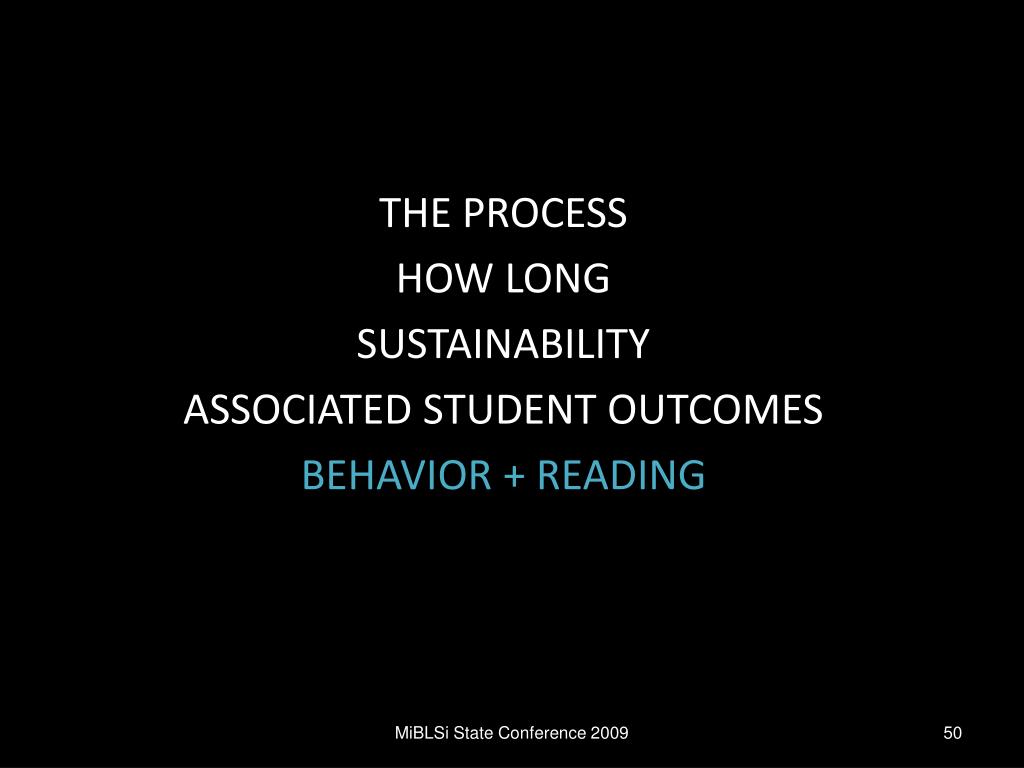 THE PROCESS

HOW LONG

SUSTAINABILITY

ASSOCIATED STUDENT OUTCOMES

BEHAVIOR + READING

MiBLSi State Conference 2009

50